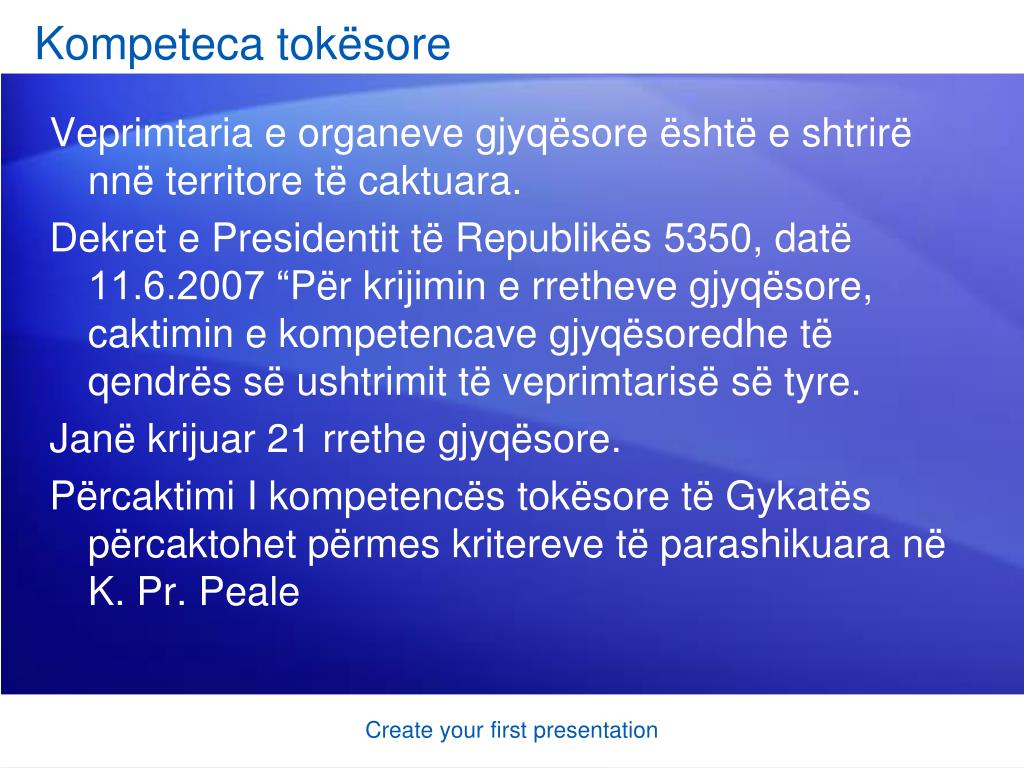 Kompeteca tokësore

Veprimtaria e organeve gjyqësore është e shtrirë nnë territore të caktuara.

Dekret e Presidentit të Republikës 5350, datë 11.6.2007 “Për krijimin e rretheve gjyqësore, caktimin e kompetencave gjyqësoredhe të qendrës së ushtrimit të veprimtarisë së tyre.

Janë krijuar 21 rrethe gjyqësore.

Përcaktimi I kompetencës tokësore të Gykatës përcaktohet përmes kritereve të parashikuara në K. Pr. Peale

Create your first presentation